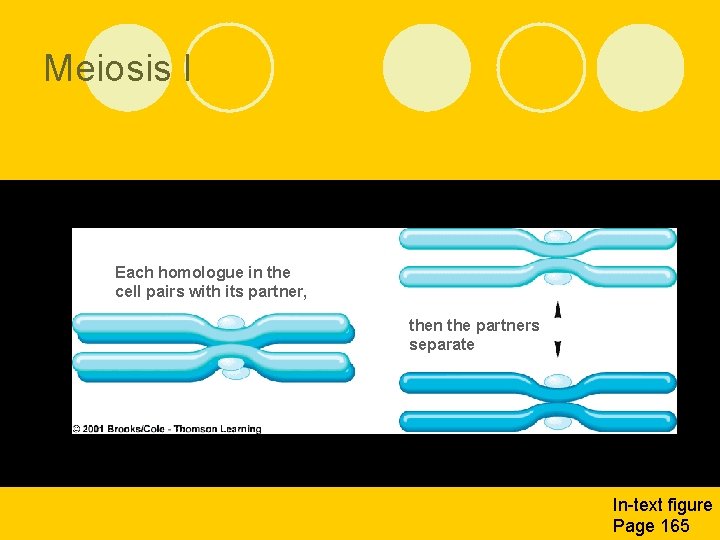 Meiosis I

Each homologue in the cell pairs with its partner,

then the partners separate

© 2001 Brooks/Cole - Thomson Learning

In-text figure
Page 165